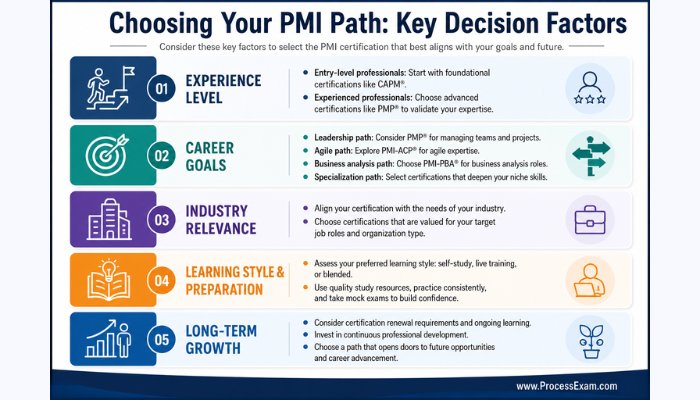 Choosing Your PMI Path: Key Decision Factors

Consider these key factors to select the PMI certification that best aligns with your goals and future.

01 EXPERIENCE LEVEL

- Entry-level professionals: Start with foundational certifications like CAPM®.
- Experienced professionals: Choose advanced certifications like PMP® to validate your expertise.

02 CAREER GOALS

- Leadership path: Consider PMP® for managing teams and projects.
- Agile path: Explore PMI-ACP® for agile expertise.
- Business analysis path: Choose PMI-PBA® for business analysis roles.
- Specialization path: Select certifications that deepen your niche skills.

03 INDUSTRY RELEVANCE

- Align your certification with the needs of your industry.
- Choose certifications that are valued for your target job roles and organization type.

04 LEARNING STYLE & PREPARATION

- Assess your preferred learning style: self-study, live training, or blended.
- Use quality study resources, practice consistently, and take mock exams to build confidence.

05 LONG-TERM GROWTH

- Consider certification renewal requirements and ongoing learning.
- Invest in continuous professional development.
- Choose a path that opens doors to future opportunities and career advancement.

www.ProcessExam.com